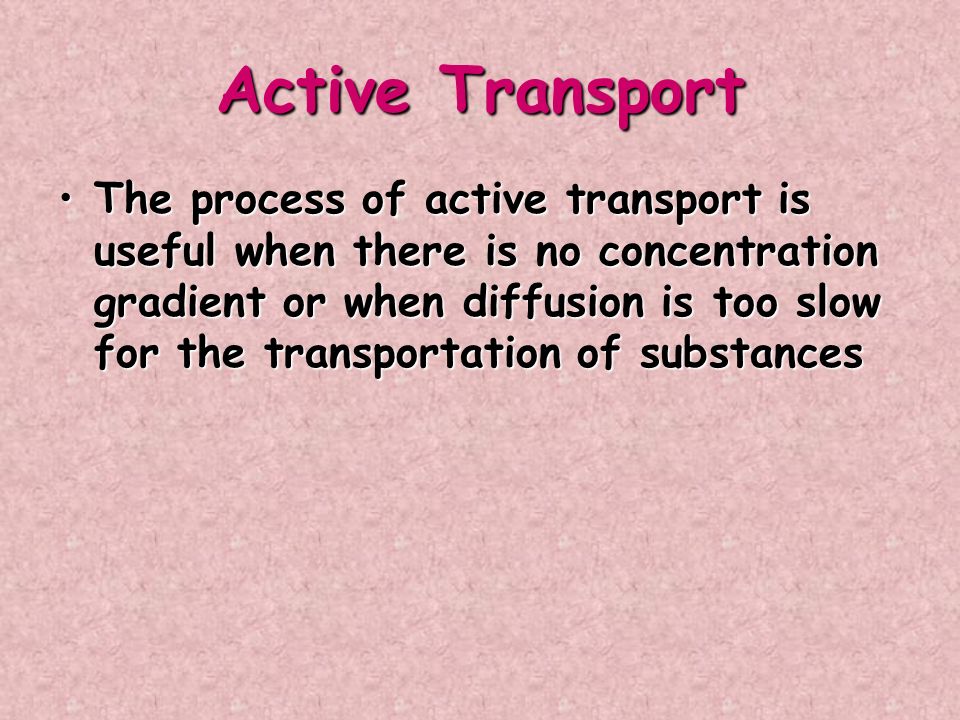 Active Transport

• The process of active transport is useful when there is no concentration gradient or when diffusion is too slow for the transportation of substances